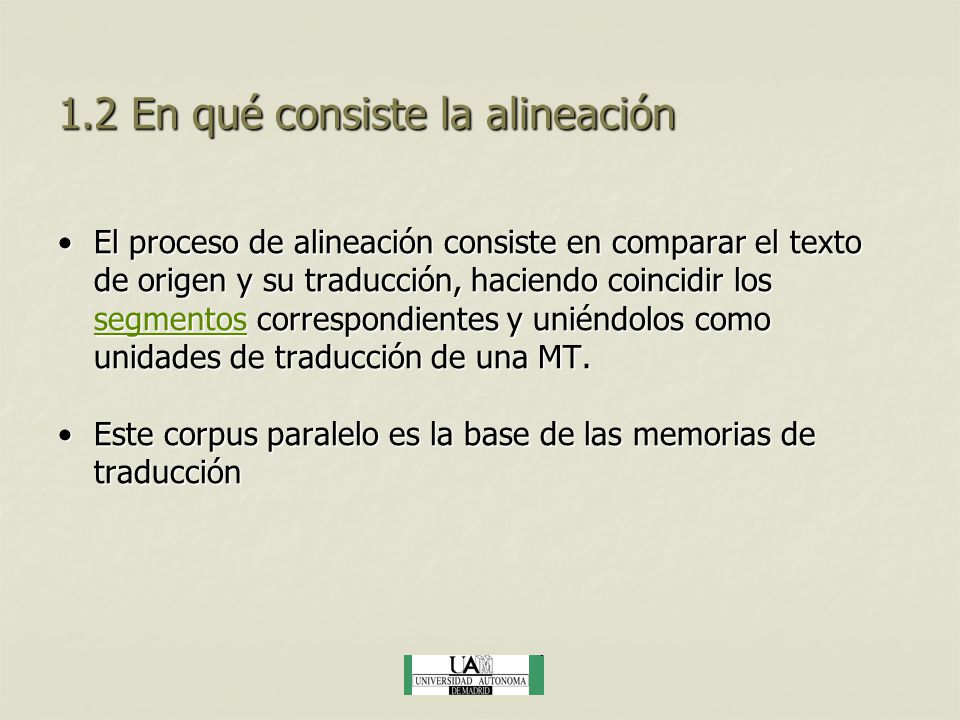 1.2 En qué consiste la alineación

• El proceso de alineación consiste en comparar el texto de origen y su traducción, haciendo coincidir los segmentos correspondientes y uniéndolos como unidades de traducción de una MT.

• Este corpus paralelo es la base de las memorias de traducción

UAM
UNIVERSIDAD AUTONOMA
DE MADRID